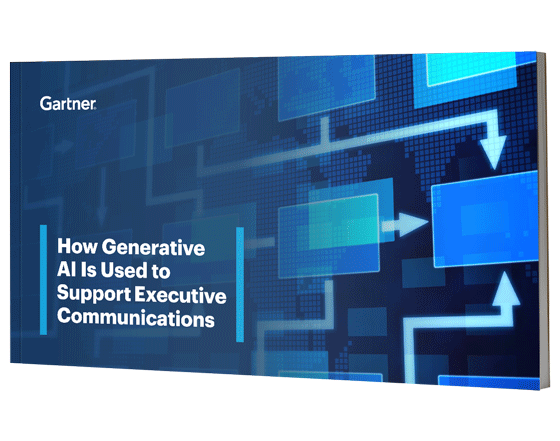 Gartner

How Generative AI Is Used to Support Executive Communications